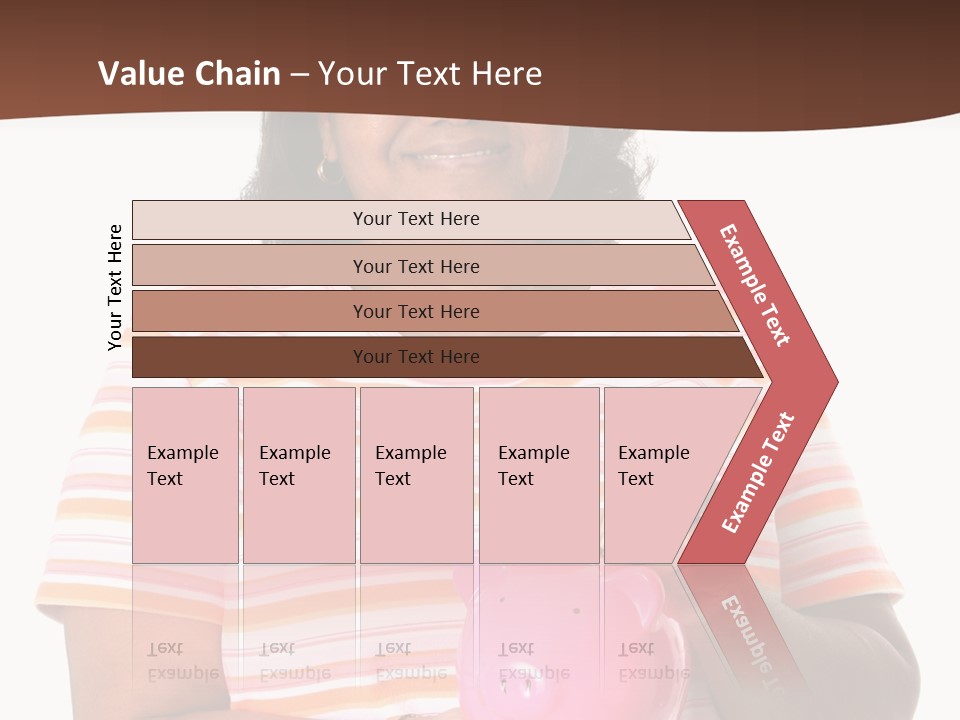 Value Chain – Your Text Here

Your Text Here

Your Text Here

Your Text Here

Your Text Here

Your Text Here

Example Text

Example Text

Example Text

Example Text

Example Text

Example Text

Example Text